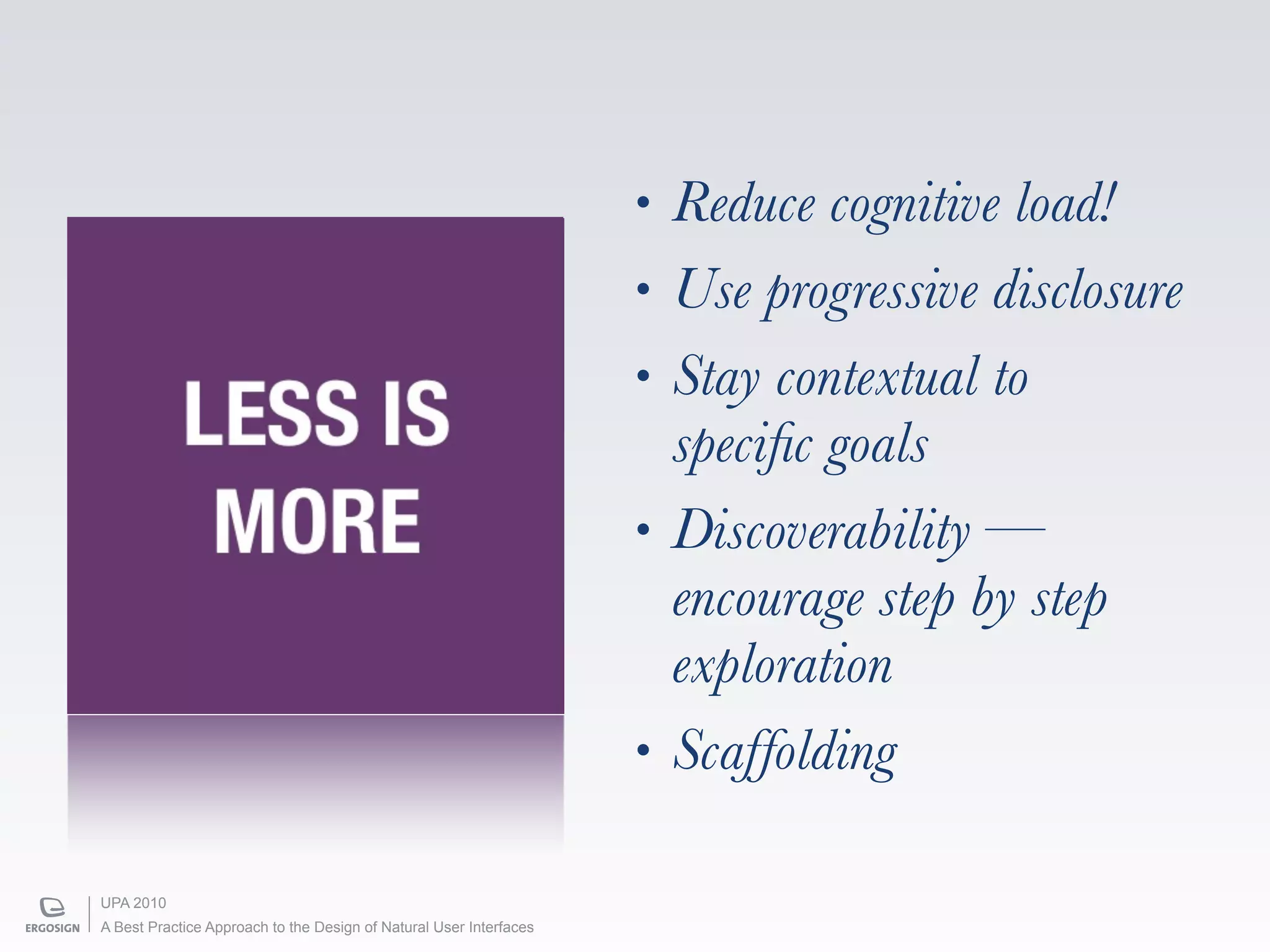 LESS IS MORE

• Reduce cognitive load!
• Use progressive disclosure
• Stay contextual to specific goals
• Discoverability — encourage step by step exploration
• Scaffolding

ERGOSIGN
UPA 2010
A Best Practice Approach to the Design of Natural User Interfaces